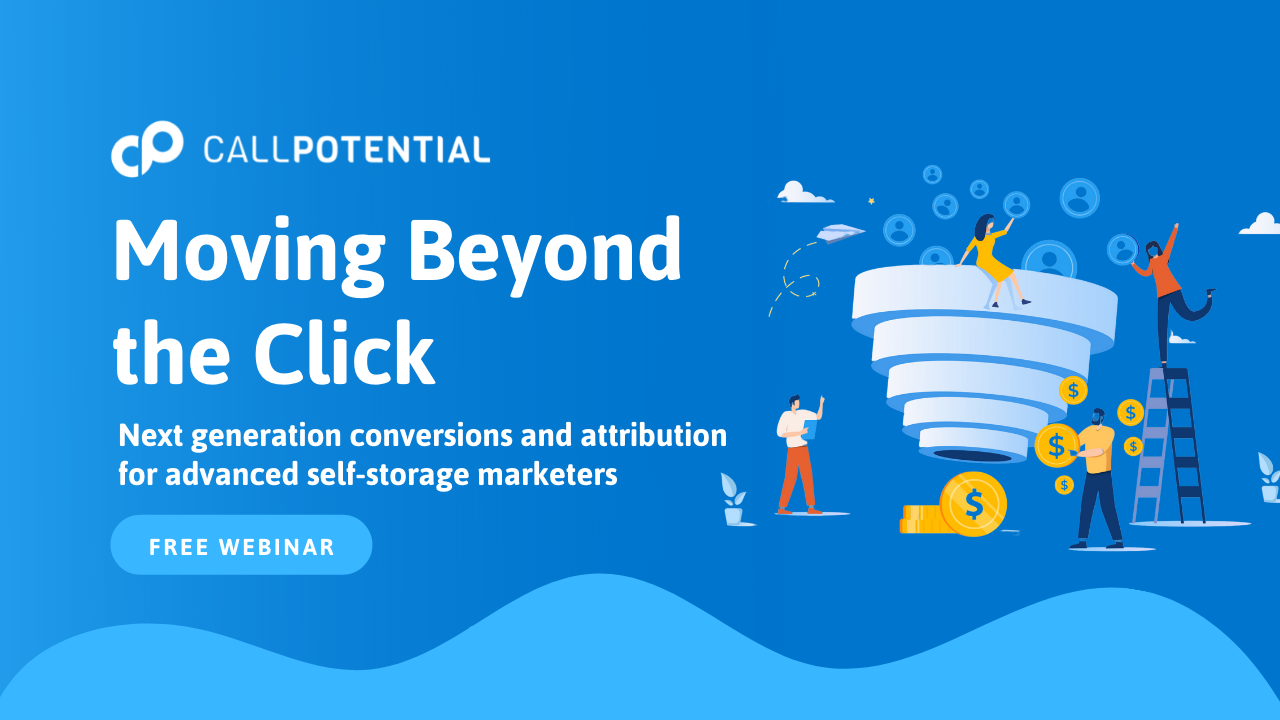 CALLPOTENTIAL

Moving Beyond the Click

Next generation conversions and attribution for advanced self-storage marketers

FREE WEBINAR

$

$

$

$

$

$